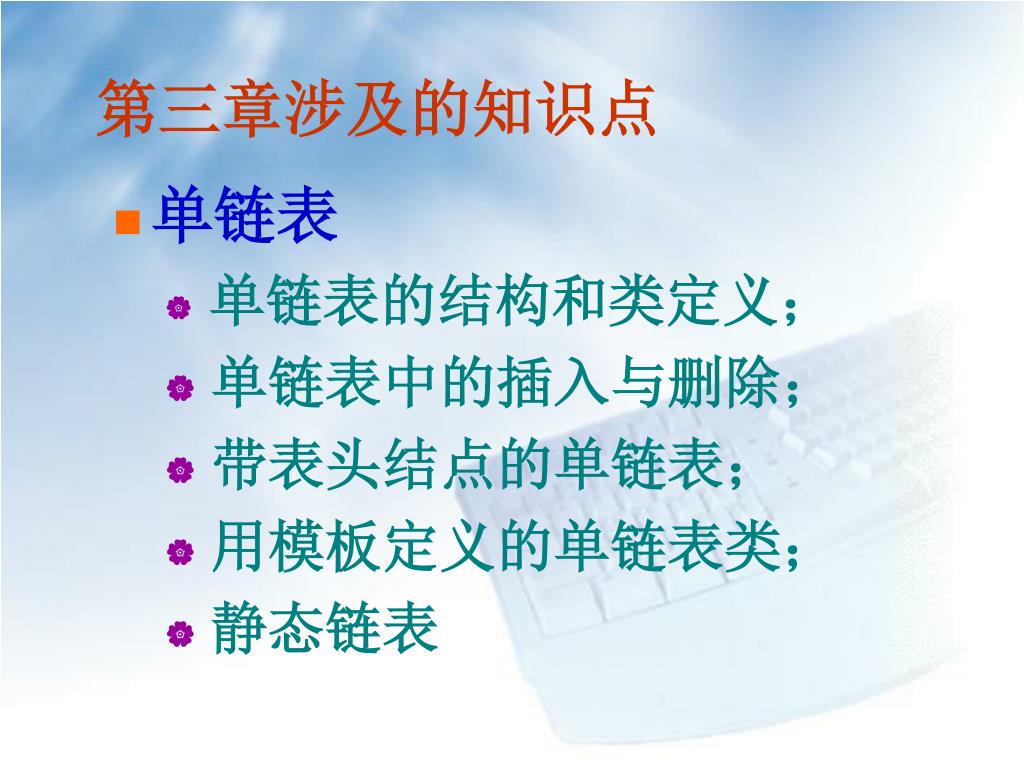 第三章涉及的知识点

单链表

单链表的结构和类定义；

单链表中的插入与删除；

带表头结点的单链表；

用模板定义的单链表类；

静态链表